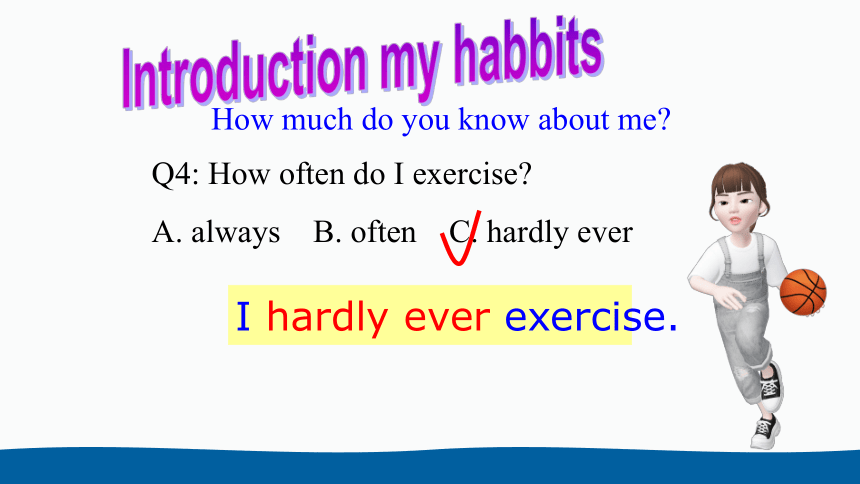 Introduction my habbits

How much do you know about me?

Q4: How often do I exercise?

A. always B. often C. hardly ever

I hardly ever exercise.